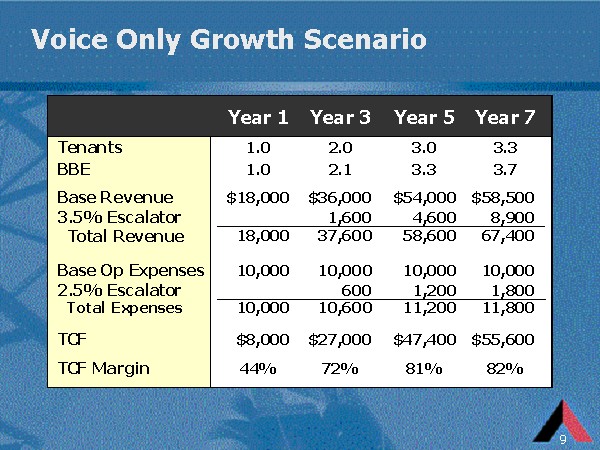 Voice Only Growth Scenario

| | Year 1 | Year 3 | Year 5 | Year 7 |
|---|---|---|---|---|
| Tenants | 1.0 | 2.0 | 3.0 | 3.3 |
| BBE | 1.0 | 2.1 | 3.3 | 3.7 |
| Base Revenue | \$18,000 | \$36,000 | \$54,000 | \$58,500 |
| 3.5% Escalator | | 1,600 | 4,600 | 8,900 |
| Total Revenue | 18,000 | 37,600 | 58,600 | 67,400 |
| Base Op Expenses | 10,000 | 10,000 | 10,000 | 10,000 |
| 2.5% Escalator | | 600 | 1,200 | 1,800 |
| Total Expenses | 10,000 | 10,600 | 11,200 | 11,800 |
| TCF | \$8,000 | \$27,000 | \$47,400 | \$55,600 |
| TCF Margin | 44% | 72% | 81% | 82% |

9